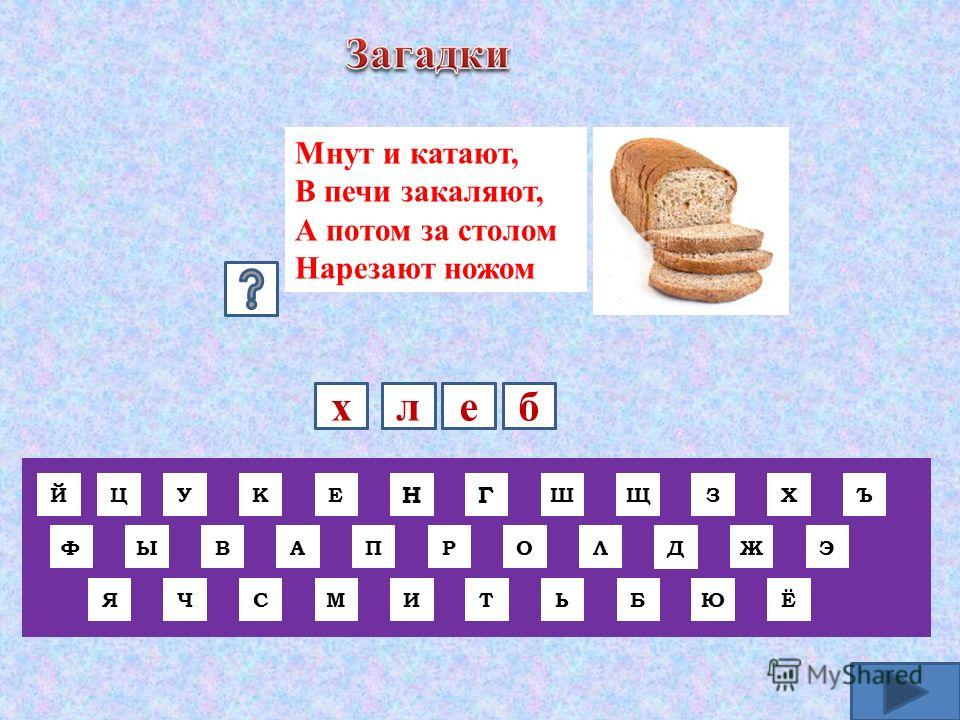 Загадки

Мнут и катают,
В печи закаляют,
А потом за столом
Нарезают ножом

?

х л е б

Й Ц У К Е Н Г Ш Щ З Х Ъ
Ф Ы В А П Р О Л Д Ж Э
Я Ч С М И Т Ь Б Ю Ё

MyShared